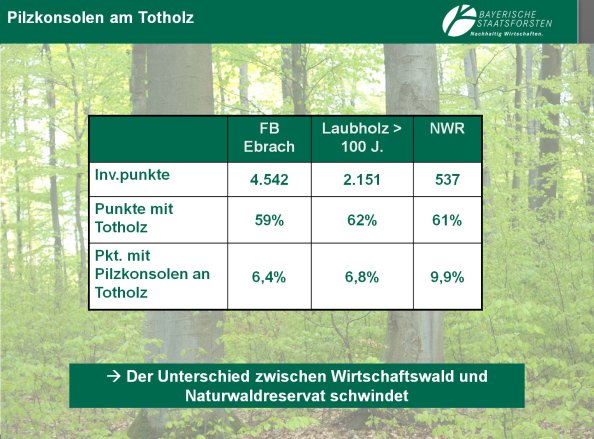 Pilzkonsolen am Totholz

BAYERISCHE STAATSFORSTEN
Nachhaltig Wirtschaften.

| | FB Ebrach | Laubholz > 100 J. | NWR |
|---|---|---|---|
| Inv.punkte | 4.542 | 2.151 | 537 |
| Punkte mit Totholz | 59% | 62% | 61% |
| Pkt. mit Pilzkonsolen an Totholz | 6,4% | 6,8% | 9,9% |

→ Der Unterschied zwischen Wirtschaftswald und Naturwaldreservat schwindet